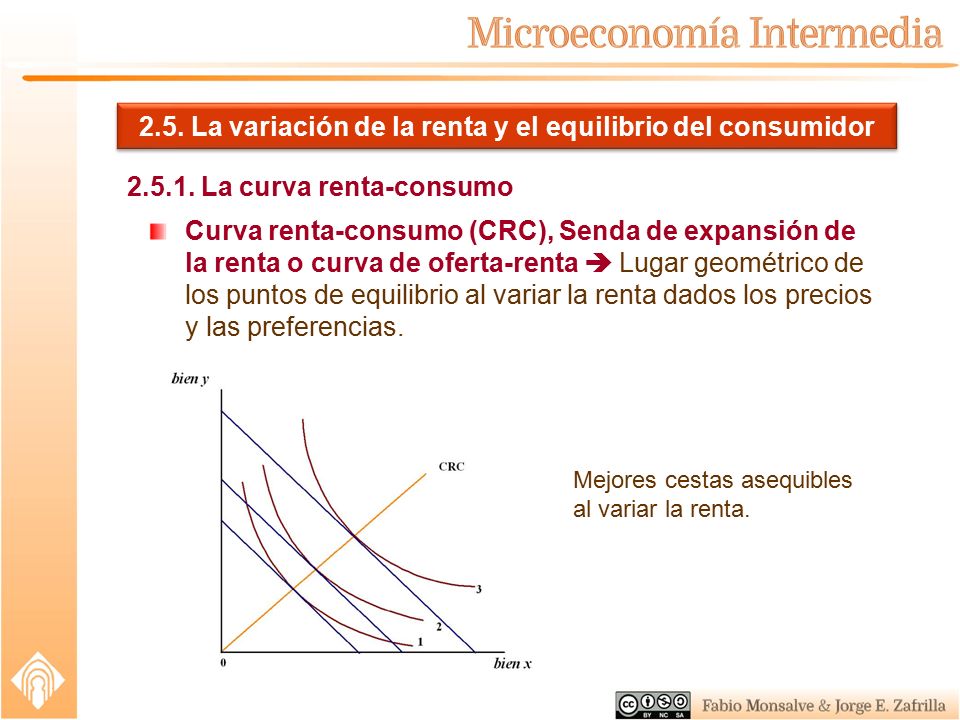 Microeconomía Intermedia

2.5. La variación de la renta y el equilibrio del consumidor

2.5.1. La curva renta-consumo

Curva renta-consumo (CRC), Senda de expansión de la renta o curva de oferta-renta ➔ Lugar geométrico de los puntos de equilibrio al variar la renta dados los precios y las preferencias.

bien y

CRC

3

2

1

0

bien x

Mejores cestas asequibles al variar la renta.

BY NC SA

Fabio Monsalve & Jorge E. Zafrilla